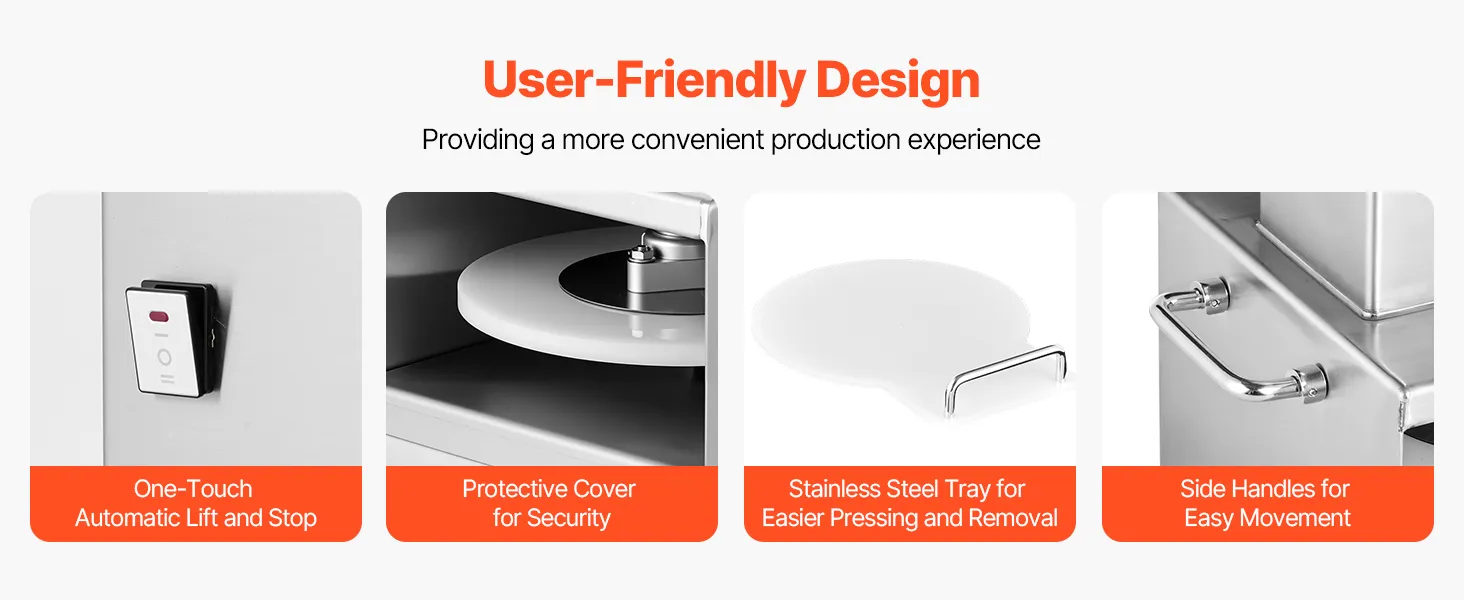 User-Friendly Design

Providing a more convenient production experience

One-Touch Automatic Lift and Stop

Protective Cover for Security

Stainless Steel Tray for Easier Pressing and Removal

Side Handles for Easy Movement